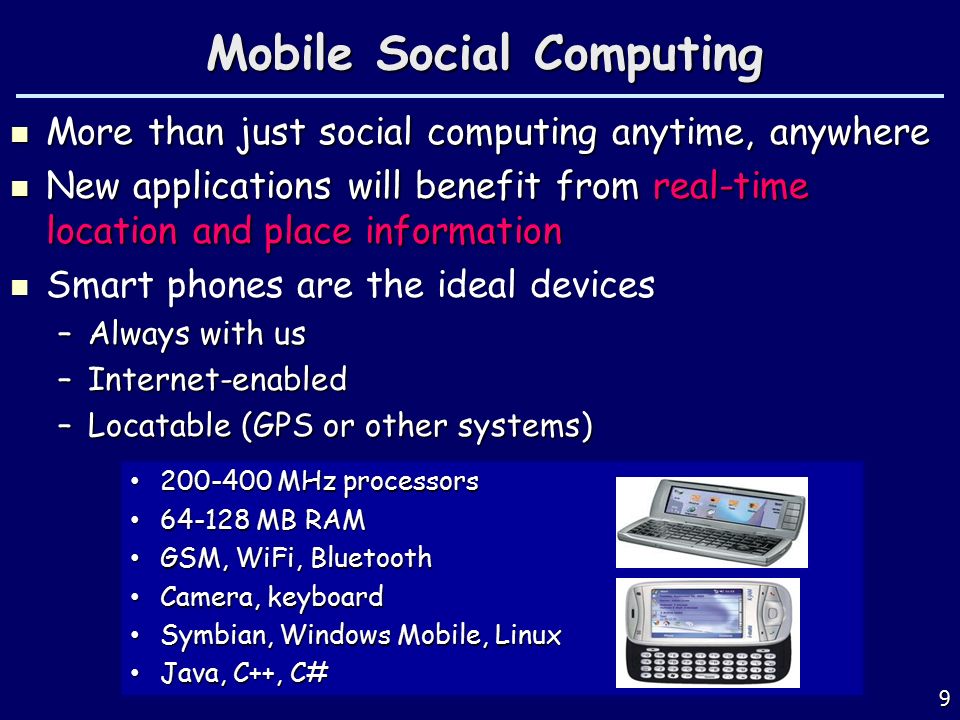 Mobile Social Computing

- More than just social computing anytime, anywhere
- New applications will benefit from real-time location and place information
- Smart phones are the ideal devices
  – Always with us
  – Internet-enabled
  – Locatable (GPS or other systems)

• 200-400 MHz processors
• 64-128 MB RAM
• GSM, WiFi, Bluetooth
• Camera, keyboard
• Symbian, Windows Mobile, Linux
• Java, C++, C#

9